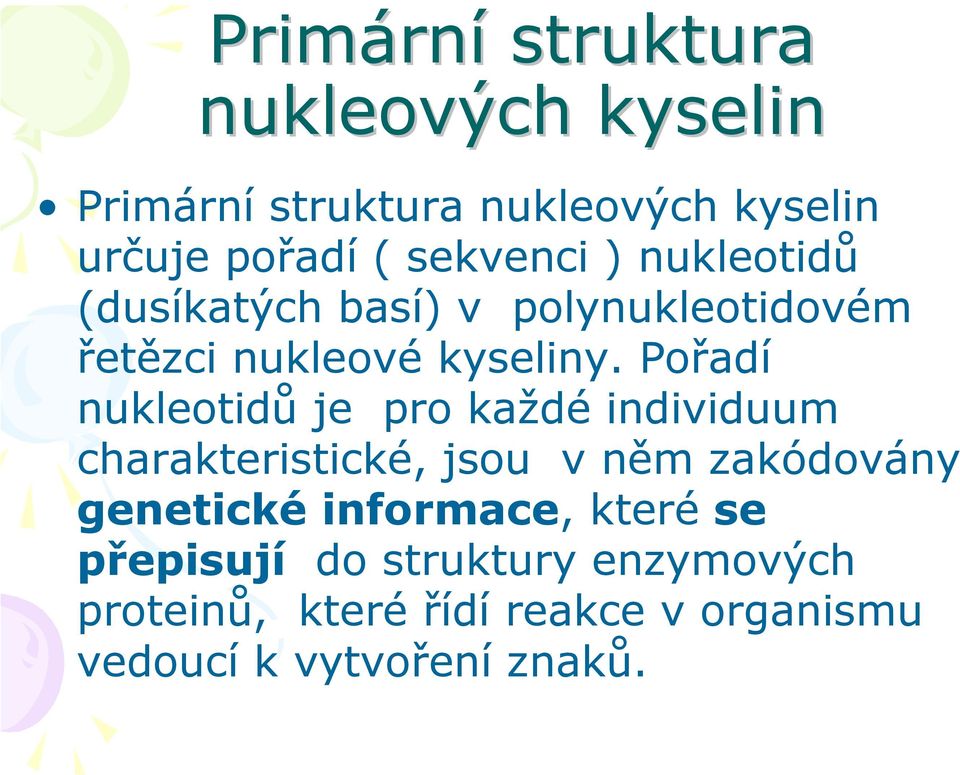 Primární struktura nukleových kyselin

• Primární struktura nukleových kyselin určuje pořadí ( sekvenci ) nukleotidů (dusíkatých basí) v polynukleotidovém řetězci nukleové kyseliny. Pořadí nukleotidů je pro každé individuum charakteristické, jsou v něm zakódovány genetické informace, které se přepisují do struktury enzymových proteinů, které řídí reakce v organismu vedoucí k vytvoření znaků.